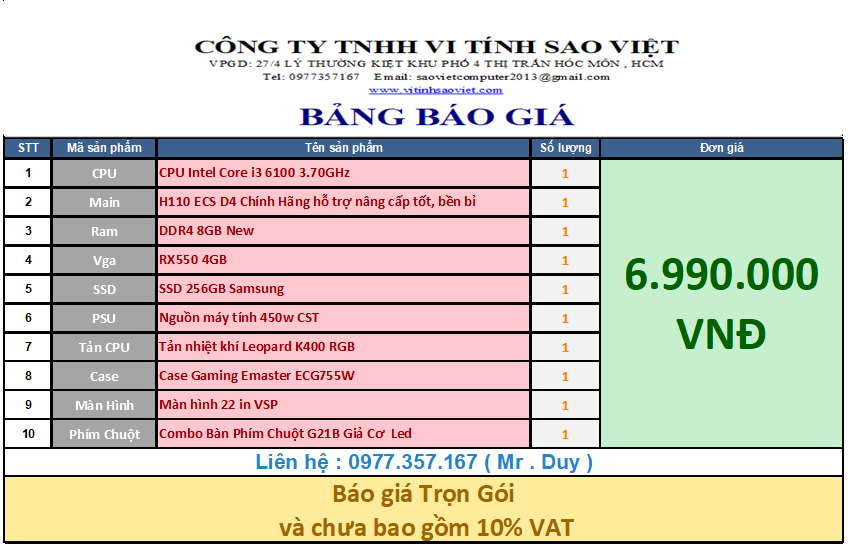 CÔNG TY TNHH VI TÍNH SAO VIỆT
VPGD: 27/4 LÝ THƯỜNG KIỆT KHU PHỐ 4 THỊ TRẤN HÓC MÔN , HCM
Tel: 0977357167   Email: saovietcomputer2013@gmail.com
www.vitinhsaoviet.com

BẢNG BÁO GIÁ

| STT | Mã sản phẩm | Tên sản phẩm | Số lượng | Đơn giá |
|---|---|---|---|---|
| 1 | CPU | CPU Intel Core i3 6100 3.70GHz | 1 | 6.990.000 VNĐ |
| 2 | Main | H110 ECS D4 Chính Hãng hỗ trợ nâng cấp tốt, bền bỉ | 1 | |
| 3 | Ram | DDR4 8GB New | 1 | |
| 4 | Vga | RX550 4GB | 1 | |
| 5 | SSD | SSD 256GB Samsung | 1 | |
| 6 | PSU | Nguồn máy tính 450w CST | 1 | |
| 7 | Tản CPU | Tản nhiệt khí Leopard K400 RGB | 1 | |
| 8 | Case | Case Gaming Emaster ECG755W | 1 | |
| 9 | Màn Hình | Màn hình 22 in VSP | 1 | |
| 10 | Phím Chuột | Combo Bàn Phím Chuột G21B Giả Cơ Led | 1 | |

Liên hệ : 0977.357.167 ( Mr . Duy )

Báo giá Trọn Gói
và chưa bao gồm 10% VAT